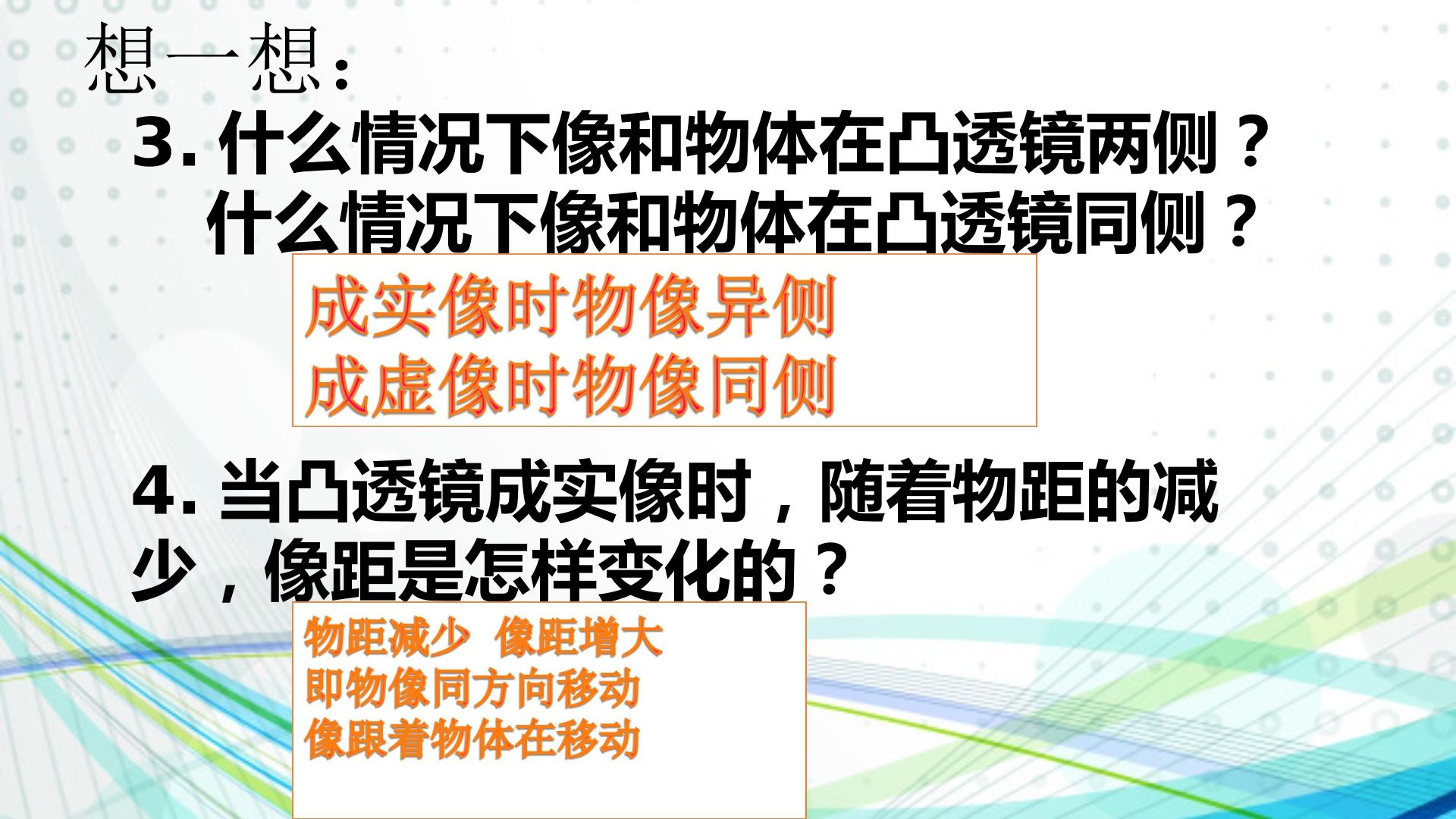 想一想：

3. 什么情况下像和物体在凸透镜两侧？
什么情况下像和物体在凸透镜同侧？

成实像时物像异侧
成虚像时物像同侧

4. 当凸透镜成实像时，随着物距的减少，像距是怎样变化的？

物距减少 像距增大
即物像同方向移动
像跟着物体在移动